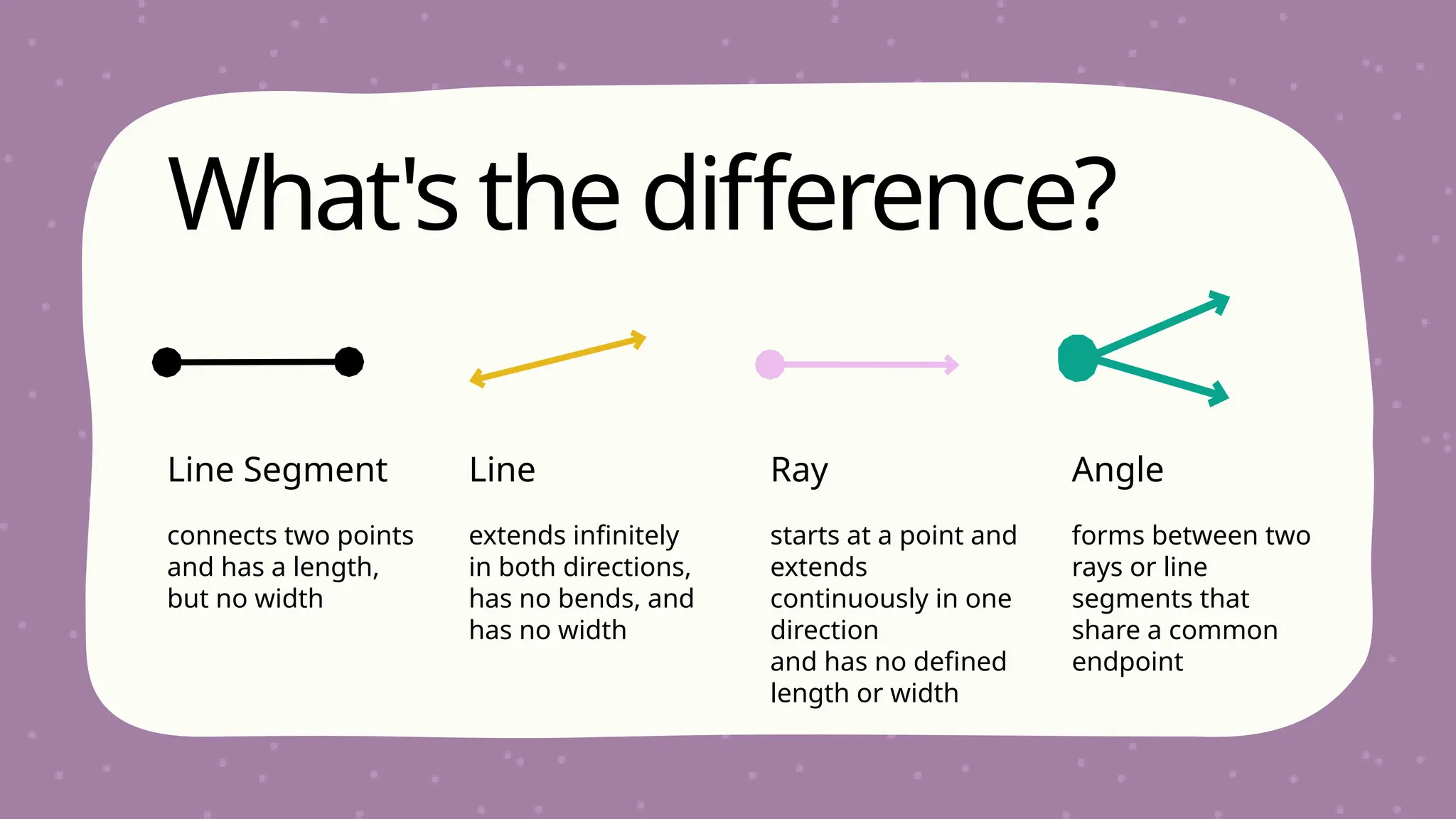 What's the difference?

Line Segment

connects two points and has a length, but no width

Line

extends infinitely in both directions, has no bends, and has no width

Ray

starts at a point and extends continuously in one direction
and has no defined length or width

Angle

forms between two rays or line segments that share a common endpoint